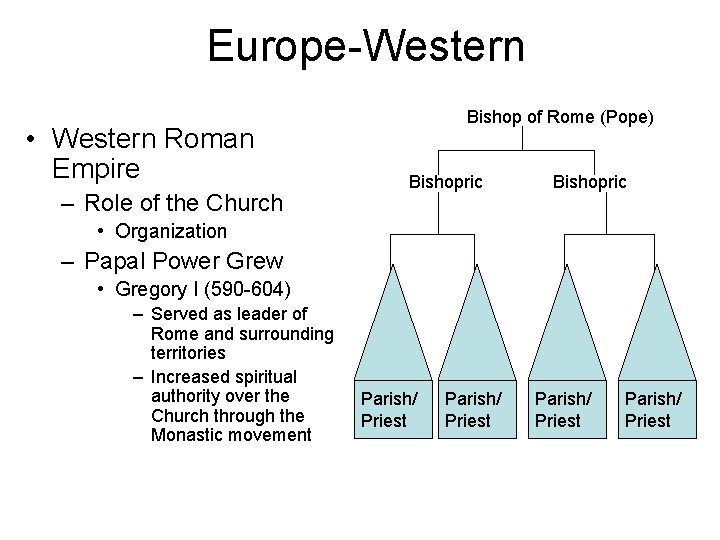 Europe-Western

• Western Roman Empire
– Role of the Church
• Organization
– Papal Power Grew
• Gregory I (590-604)
– Served as leader of Rome and surrounding territories
– Increased spiritual authority over the Church through the Monastic movement

Bishop of Rome (Pope)

Bishopric

Bishopric

Parish/ Priest

Parish/ Priest

Parish/ Priest

Parish/ Priest